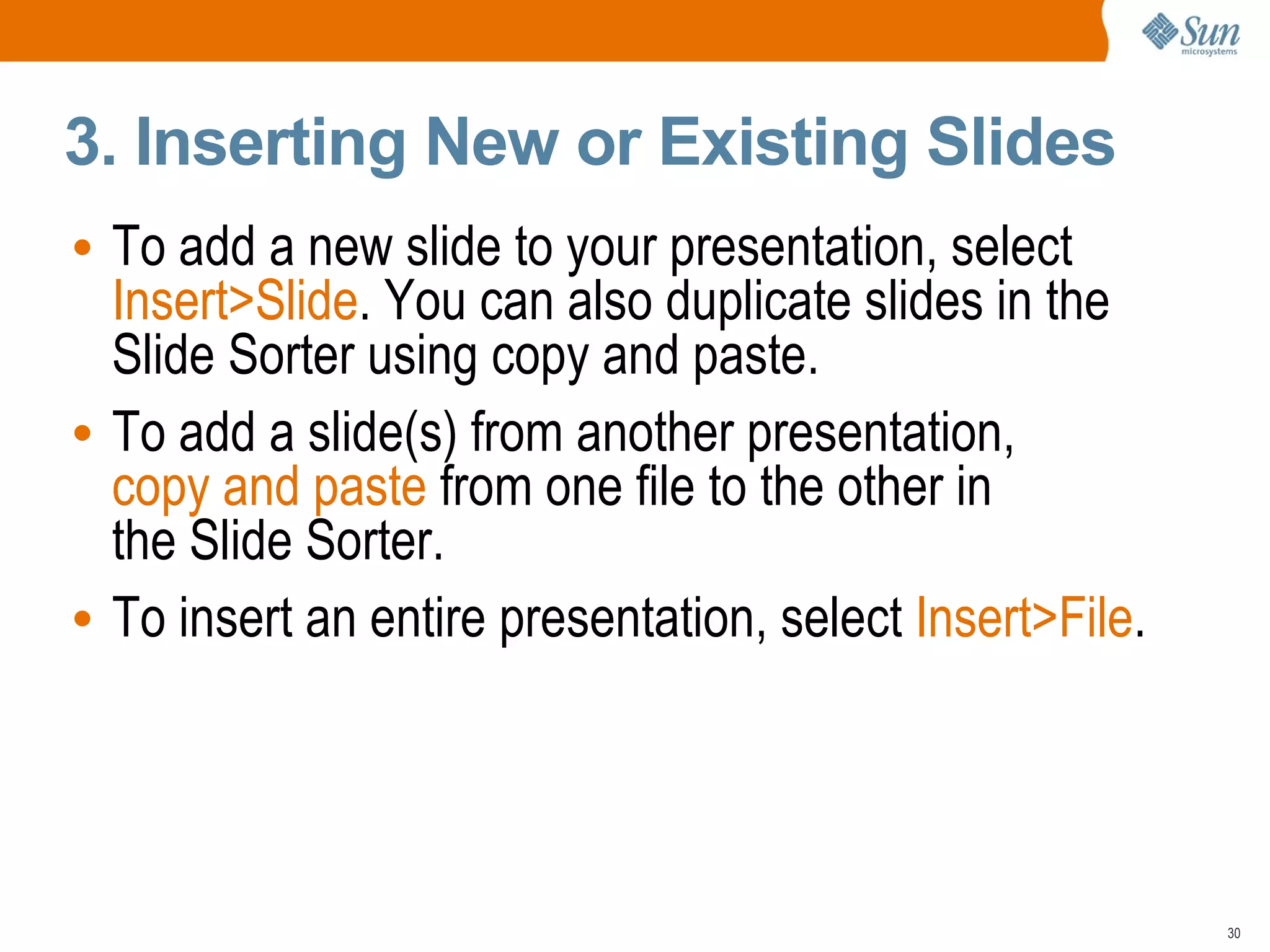 Sun
microsystems

3. Inserting New or Existing Slides

• To add a new slide to your presentation, select Insert>Slide. You can also duplicate slides in the Slide Sorter using copy and paste.

• To add a slide(s) from another presentation, copy and paste from one file to the other in the Slide Sorter.

• To insert an entire presentation, select Insert>File.

30